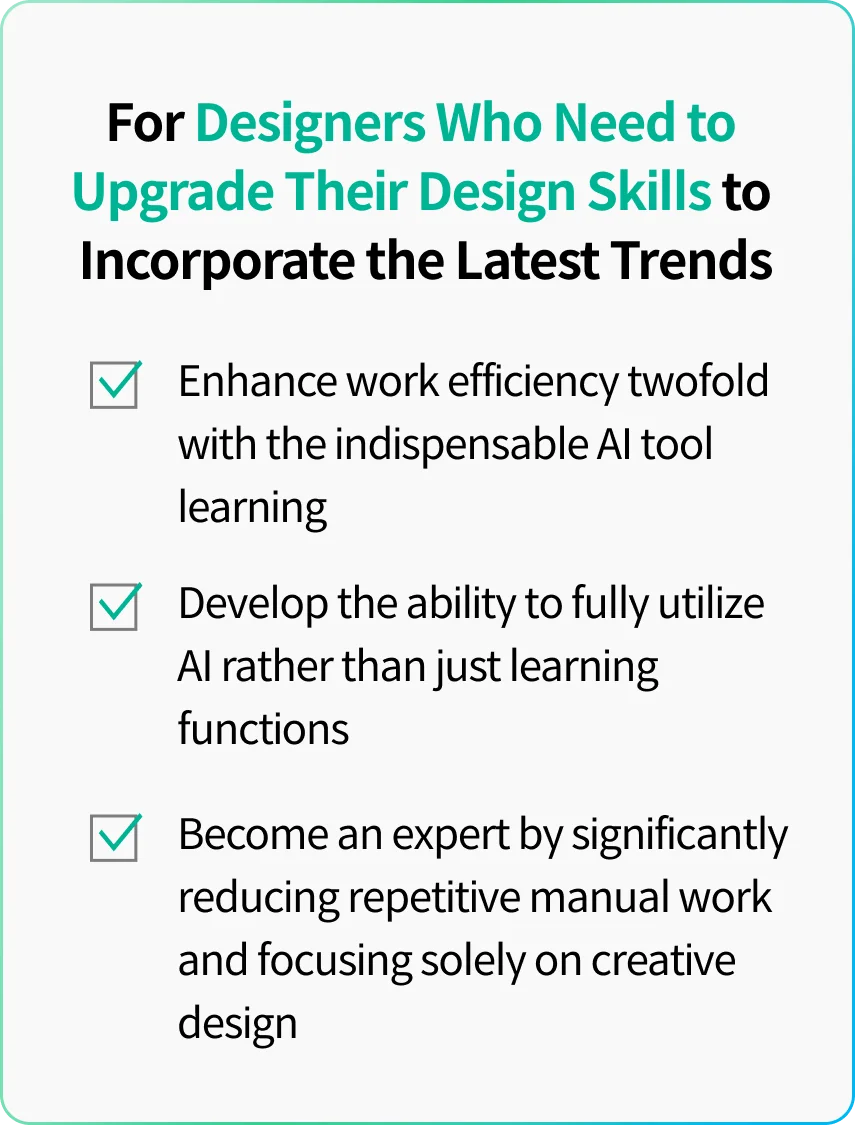 For Designers Who Need to Upgrade Their Design Skills to Incorporate the Latest Trends

Enhance work efficiency twofold with the indispensable AI tool learning

Develop the ability to fully utilize AI rather than just learning functions

Become an expert by significantly reducing repetitive manual work and focusing solely on creative design